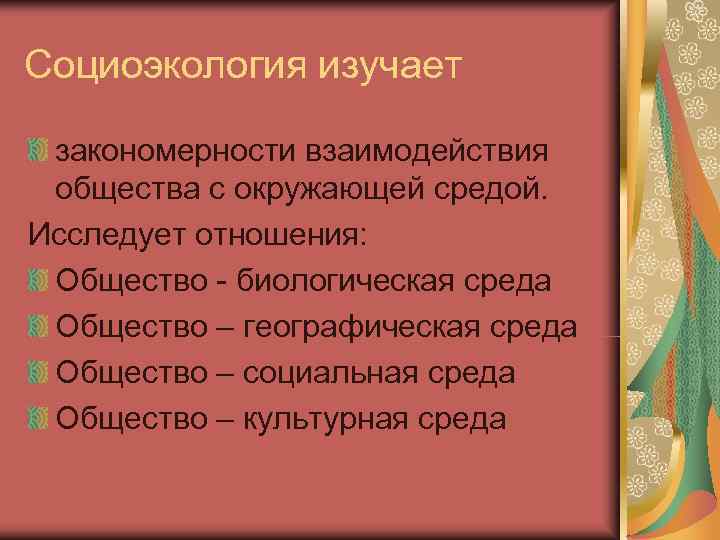 Социоэкология изучает

закономерности взаимодействия общества с окружающей средой.

Исследует отношения:

Общество - биологическая среда

Общество – географическая среда

Общество – социальная среда

Общество – культурная среда